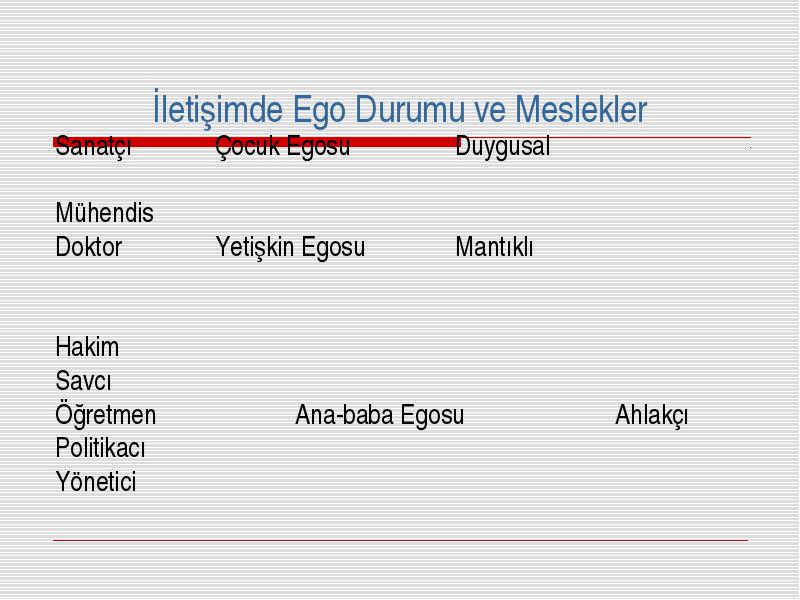 İletişimde Ego Durumu ve Meslekler

Sanatçı Çocuk Egosu Duygusal

Mühendis
Doktor Yetişkin Egosu Mantıklı

Hakim
Savcı
Öğretmen Ana-baba Egosu Ahlakçı
Politikacı
Yönetici